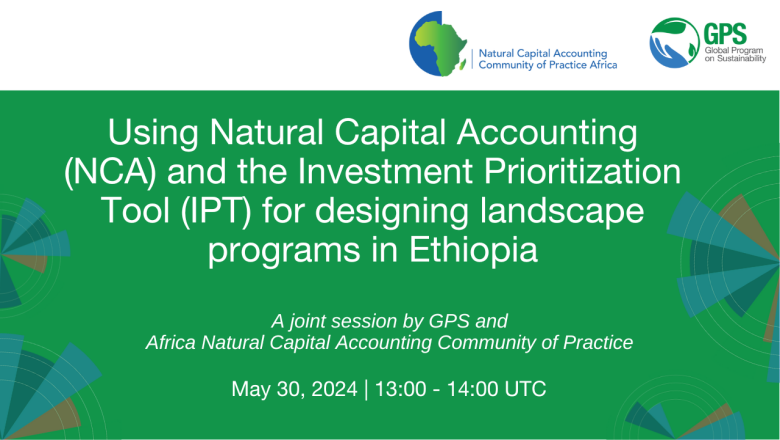 Natural Capital Accounting
Community of Practice Africa

GPS
Global Program
on Sustainability

Using Natural Capital Accounting (NCA) and the Investment Prioritization Tool (IPT) for designing landscape programs in Ethiopia

A joint session by GPS and
Africa Natural Capital Accounting Community of Practice

May 30, 2024 | 13:00 - 14:00 UTC